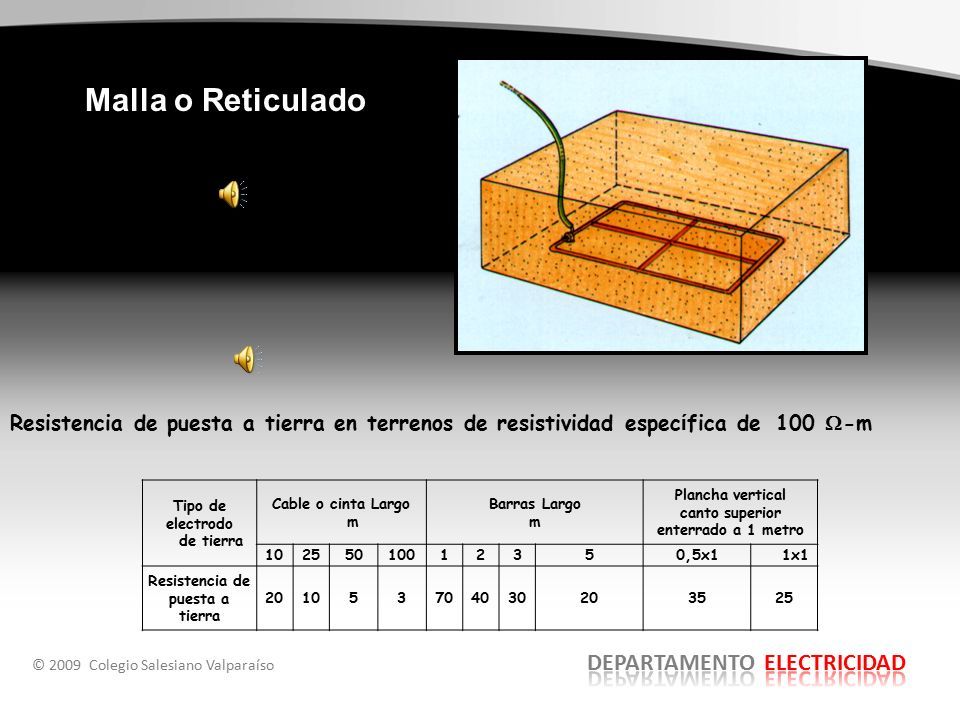 Malla o Reticulado

Resistencia de puesta a tierra en terrenos de resistividad específica de 100 $\Omega$-m

| Tipo de electrodo de tierra | Cable o cinta Largo m | | | | Barras Largo m | | | | Plancha vertical canto superior enterrado a 1 metro | |
|---|---|---|---|---|---|---|---|---|---|---|
| | 10 | 25 | 50 | 100 | 1 | 2 | 3 | 5 | 0,5x1 | 1x1 |
| Resistencia de puesta a tierra | 20 | 10 | 5 | 3 | 70 | 40 | 30 | 20 | 35 | 25 |

© 2009 Colegio Salesiano Valparaíso

DEPARTAMENTO ELECTRICIDAD